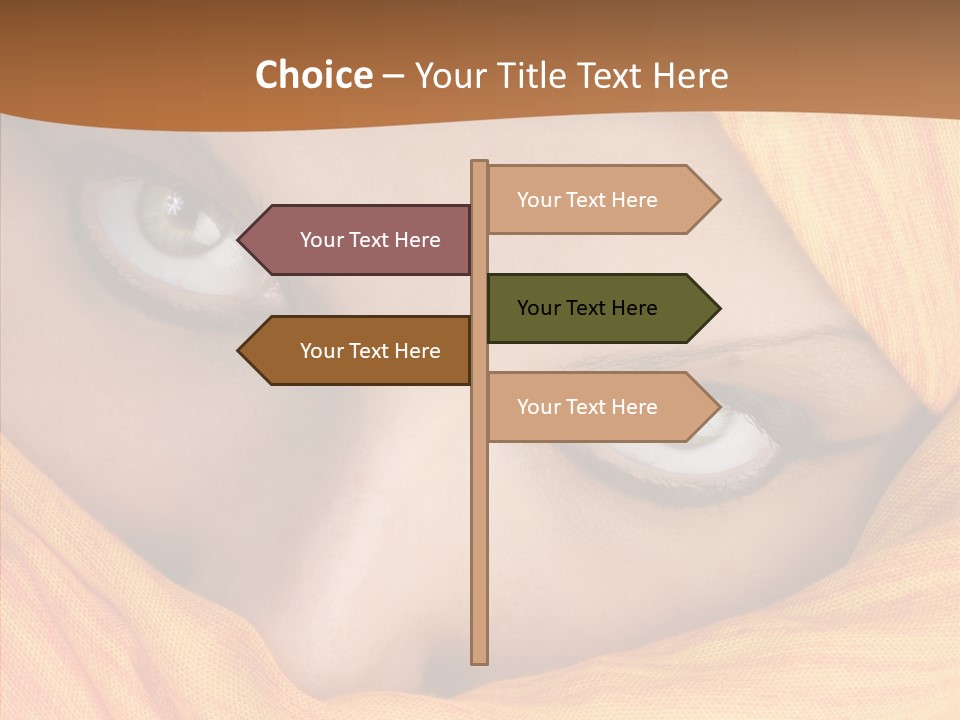 Choice – Your Title Text Here

Your Text Here

Your Text Here

Your Text Here

Your Text Here

Your Text Here